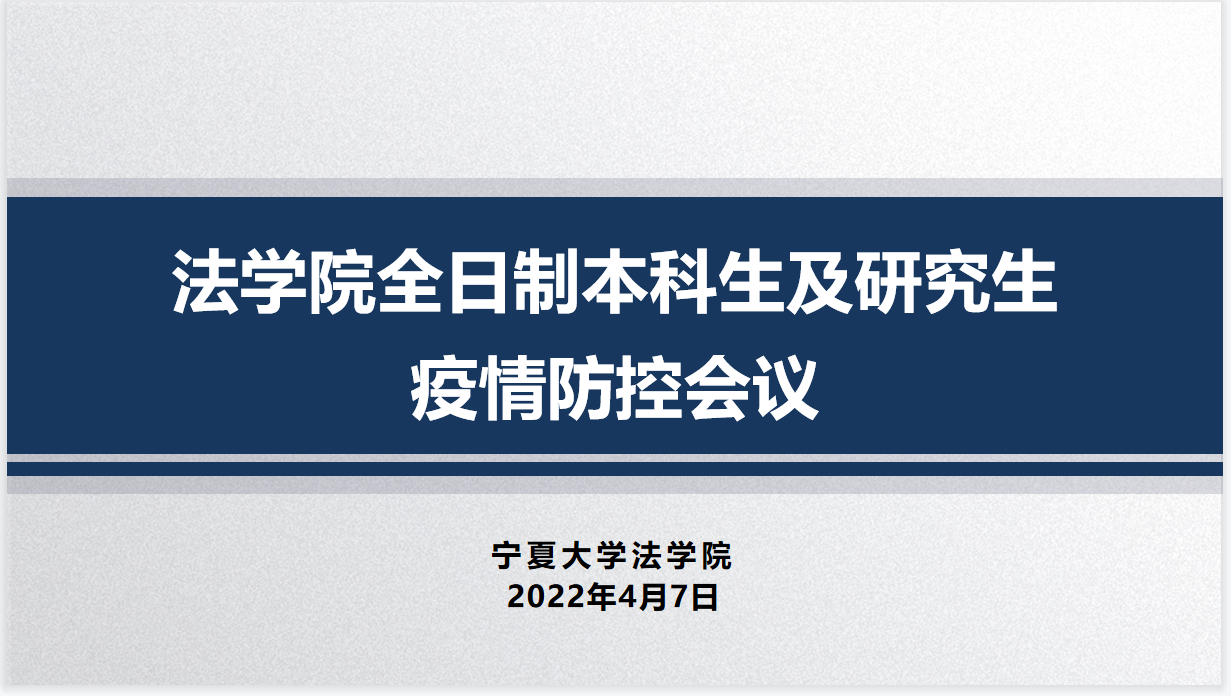 法学院全日制本科生及研究生
疫情防控会议

宁夏大学法学院
2022年4月7日